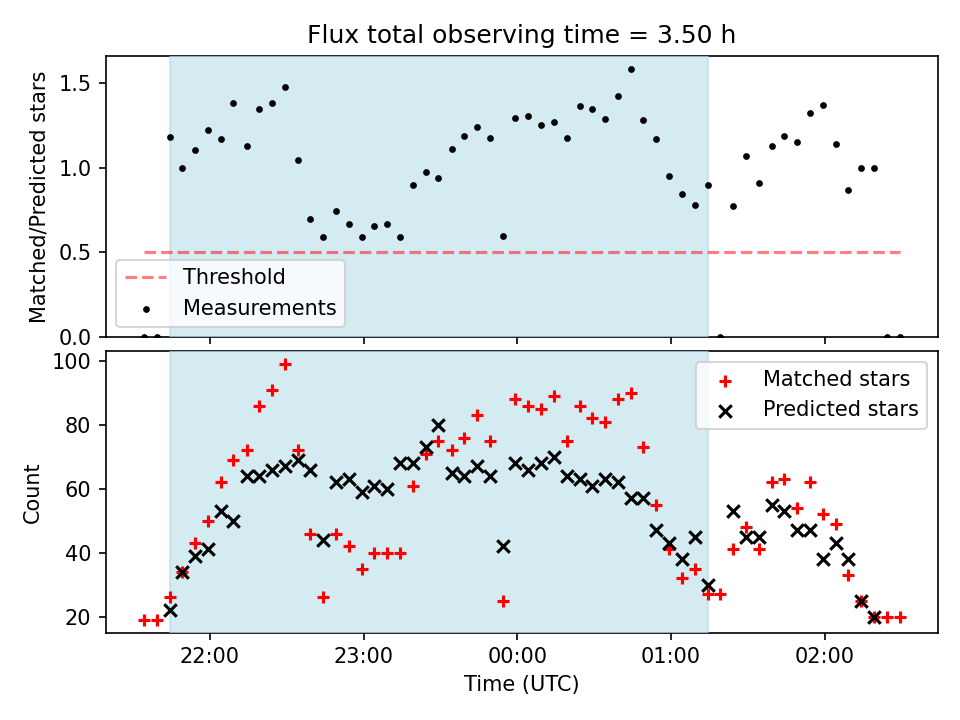 Flux total observing time = 3.50 h

Matched/Predicted stars

1.5
1.0
0.5
0.0

Threshold
Measurements

Count

100
80
60
40
20

Matched stars
Predicted stars

22:00
23:00
00:00
01:00
02:00

Time (UTC)